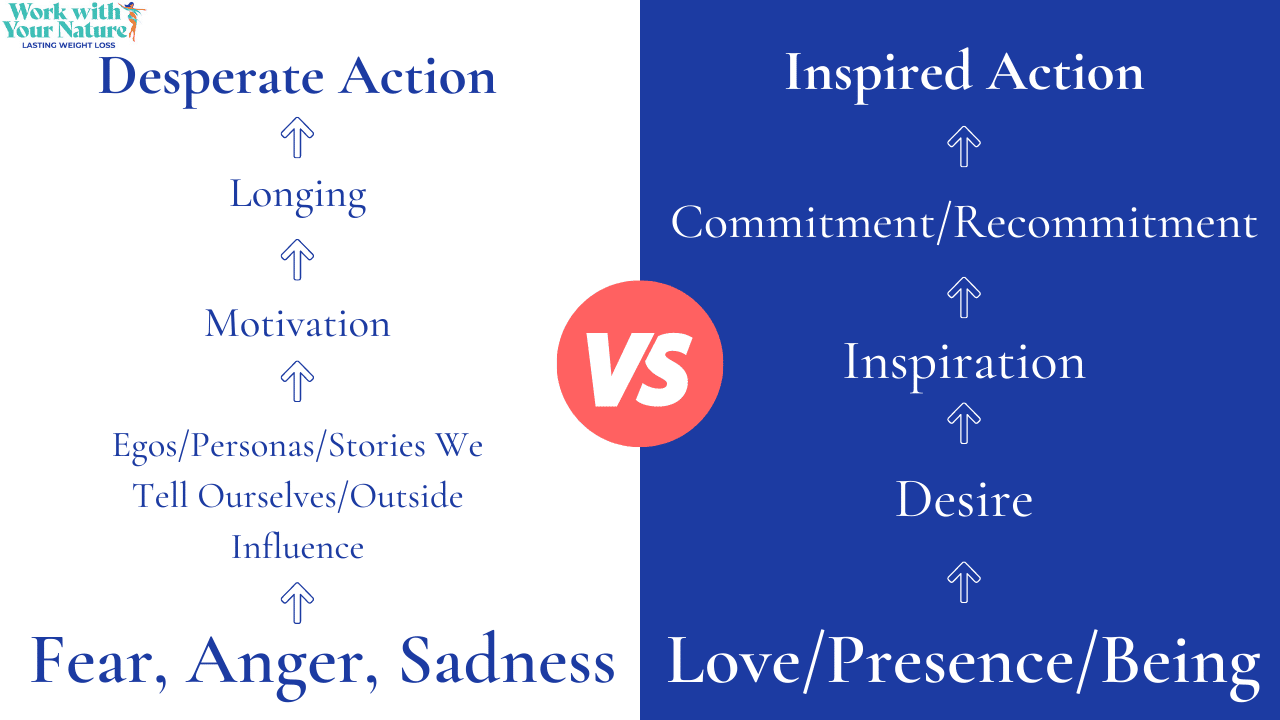 Work with Your Nature
LASTING WEIGHT LOSS

Desperate Action

Longing

Motivation

Egos/Personas/Stories We Tell Ourselves/Outside Influence

Fear, Anger, Sadness

VS

Inspired Action

Commitment/Recommitment

Inspiration

Desire

Love/Presence/Being